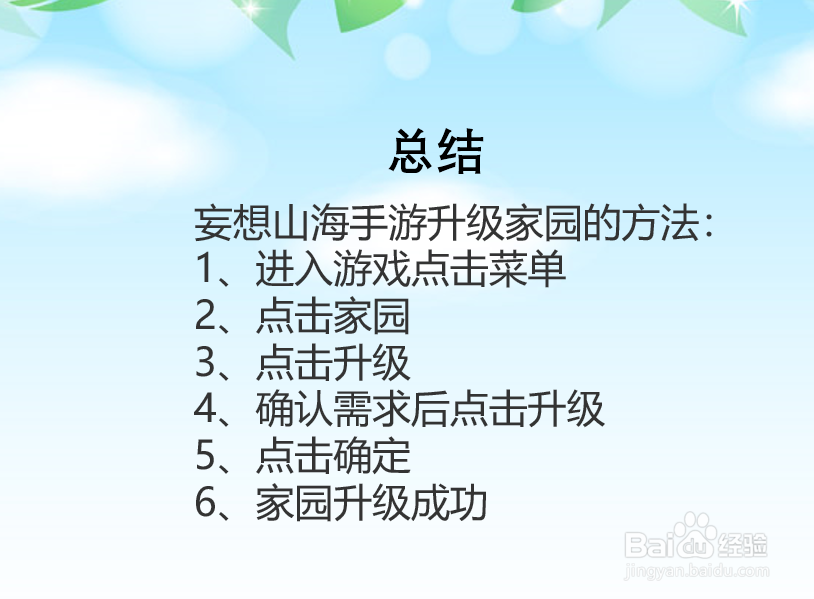 总结

妄想山海手游升级家园的方法：
1、进入游戏点击菜单
2、点击家园
3、点击升级
4、确认需求后点击升级
5、点击确定
6、家园升级成功

Baidu经验
jingyan.baidu.com